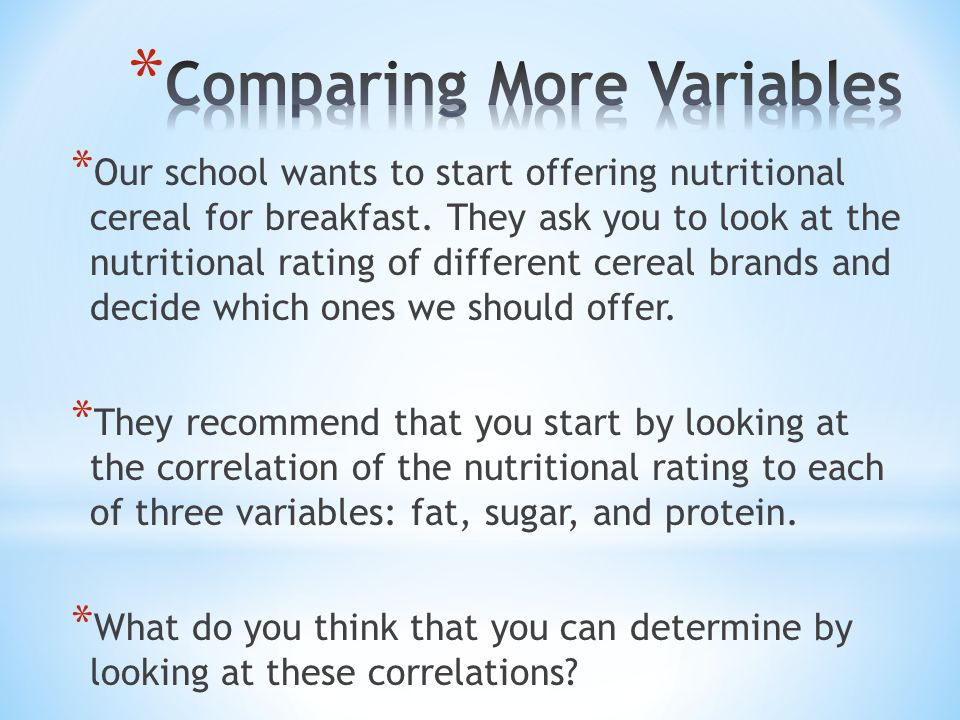 *Comparing More Variables

*Our school wants to start offering nutritional cereal for breakfast. They ask you to look at the nutritional rating of different cereal brands and decide which ones we should offer.

*They recommend that you start by looking at the correlation of the nutritional rating to each of three variables: fat, sugar, and protein.

*What do you think that you can determine by looking at these correlations?